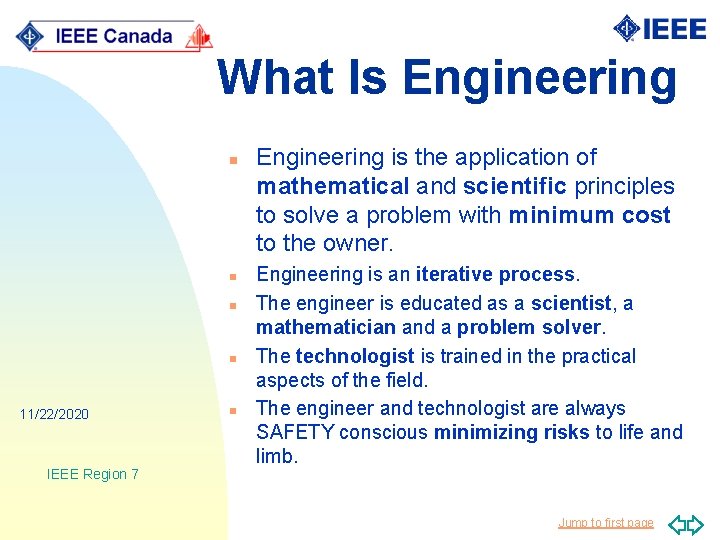 IEEE Canada

IEEE

What Is Engineering

Engineering is the application of mathematical and scientific principles to solve a problem with minimum cost to the owner.

Engineering is an iterative process.

The engineer is educated as a scientist, a mathematician and a problem solver.

The technologist is trained in the practical aspects of the field.

The engineer and technologist are always SAFETY conscious minimizing risks to life and limb.

11/22/2020

IEEE Region 7

Jump to first page